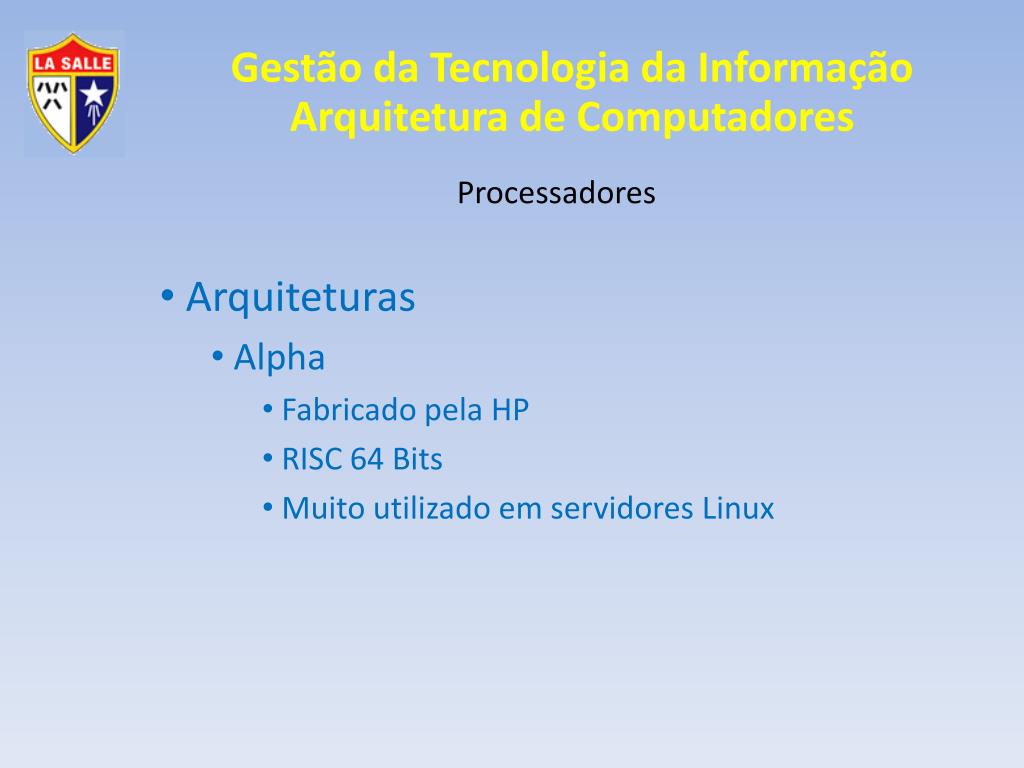 LA SALLE

Gestão da Tecnologia da Informação
Arquitetura de Computadores

Processadores

• Arquiteturas
  • Alpha
    • Fabricado pela HP
    • RISC 64 Bits
    • Muito utilizado em servidores Linux